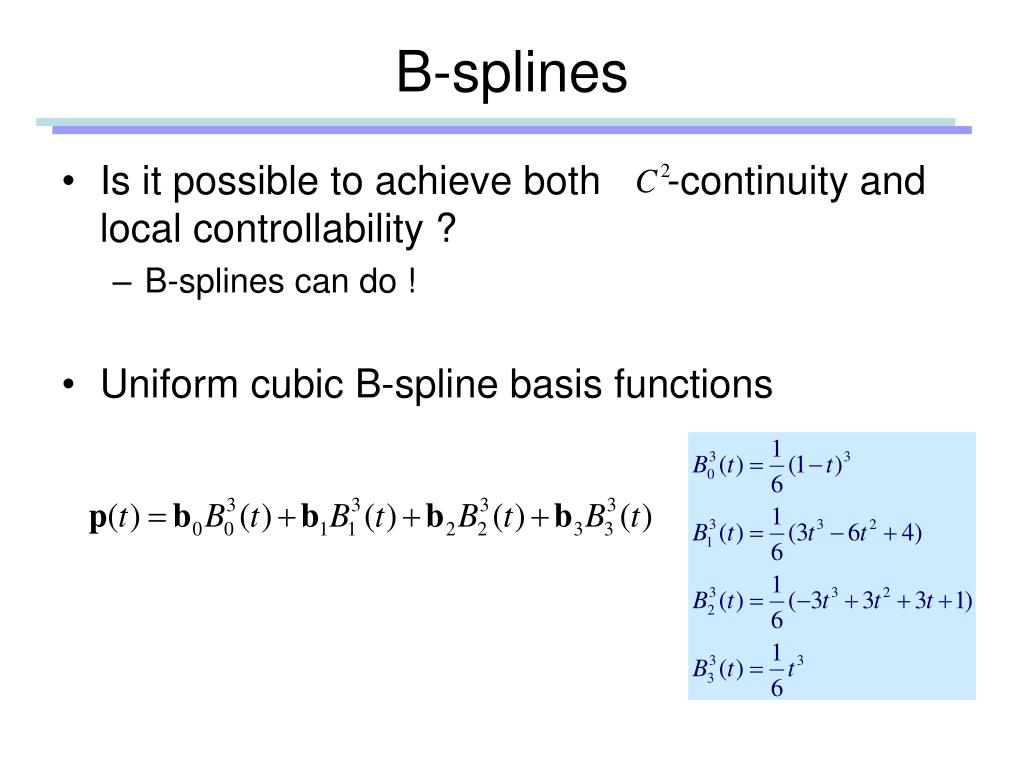 B-splines

• Is it possible to achieve both $C^2$-continuity and local controllability ?
– B-splines can do !

• Uniform cubic B-spline basis functions

$\mathbf{p}(t) = \mathbf{b}_0 B_0^3(t) + \mathbf{b}_1 B_1^3(t) + \mathbf{b}_2 B_2^3(t) + \mathbf{b}_3 B_3^3(t)$

$B_0^3(t) = \frac{1}{6}(1-t)^3$

$B_1^3(t) = \frac{1}{6}(3t^3 - 6t^2 + 4)$

$B_2^3(t) = \frac{1}{6}(-3t^3 + 3t^2 + 3t + 1)$

$B_3^3(t) = \frac{1}{6}t^3$